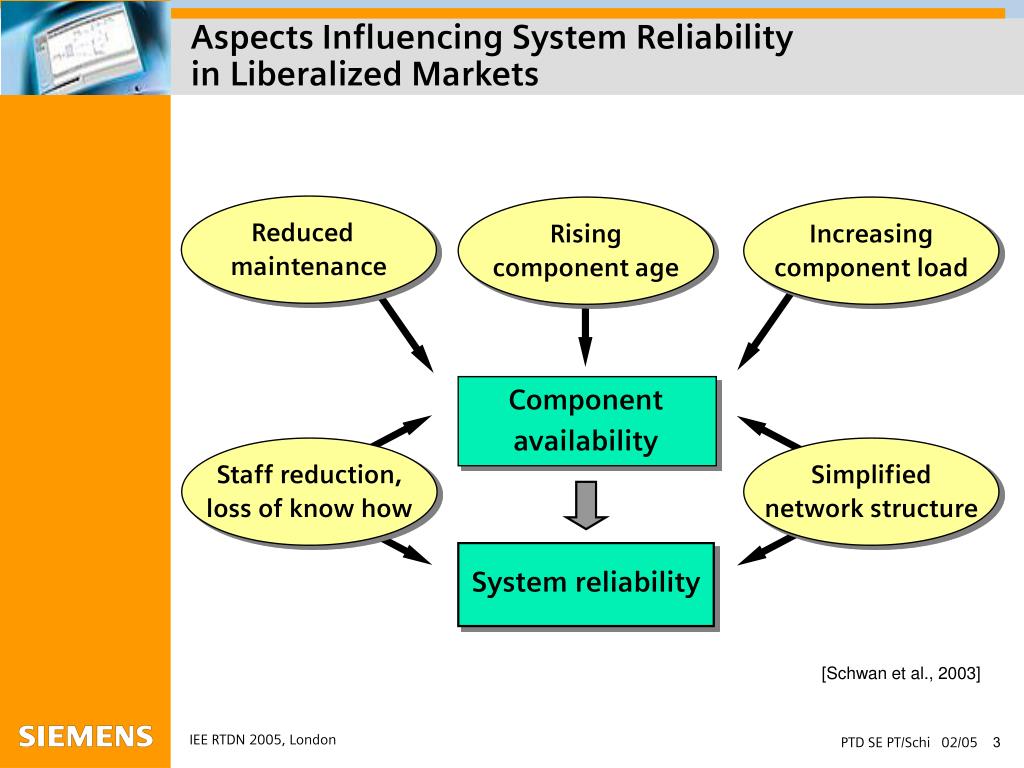 Aspects Influencing System Reliability in Liberalized Markets

Reduced maintenance

Rising component age

Increasing component load

Component availability

Staff reduction, loss of know how

Simplified network structure

System reliability

[Schwan et al., 2003]

SIEMENS

IEE RTDN 2005, London

PTD SE PT/Schi 02/05 3